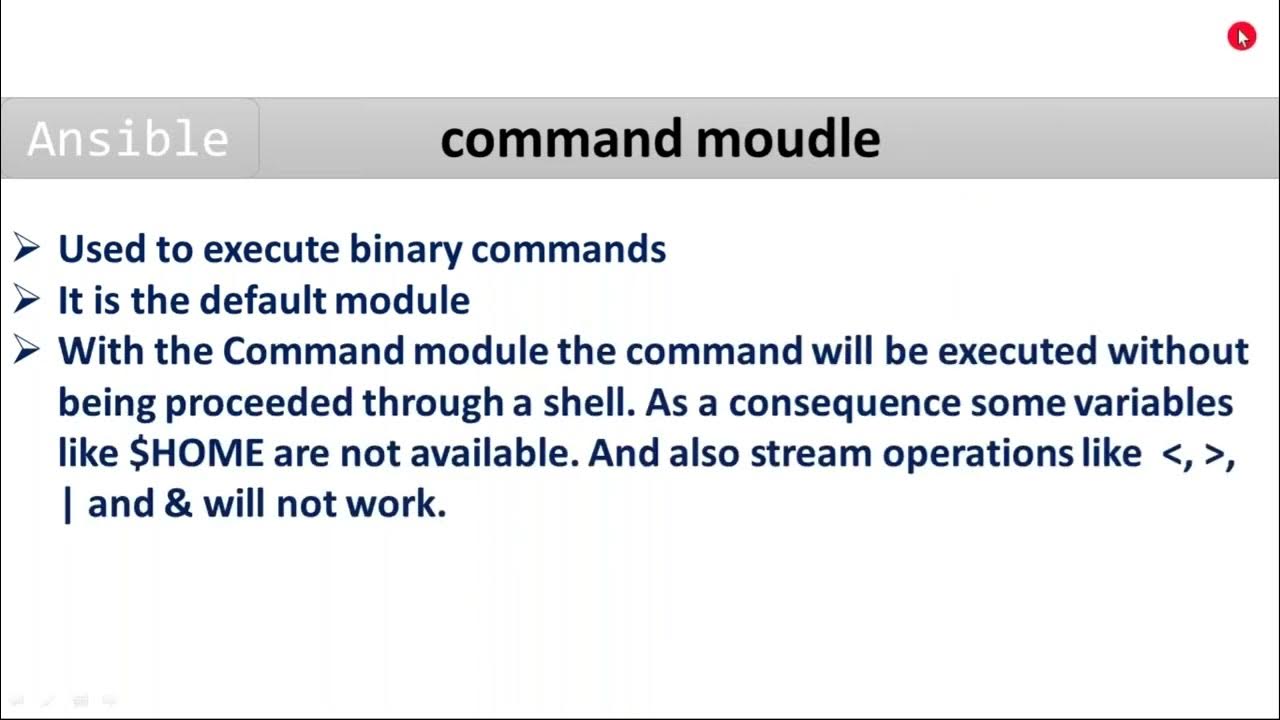 Ansible command moudle

➢ Used to execute binary commands
➢ It is the default module
➢ With the Command module the command will be executed without being proceeded through a shell. As a consequence some variables like \$HOME are not available. And also stream operations like <, >, | and & will not work.